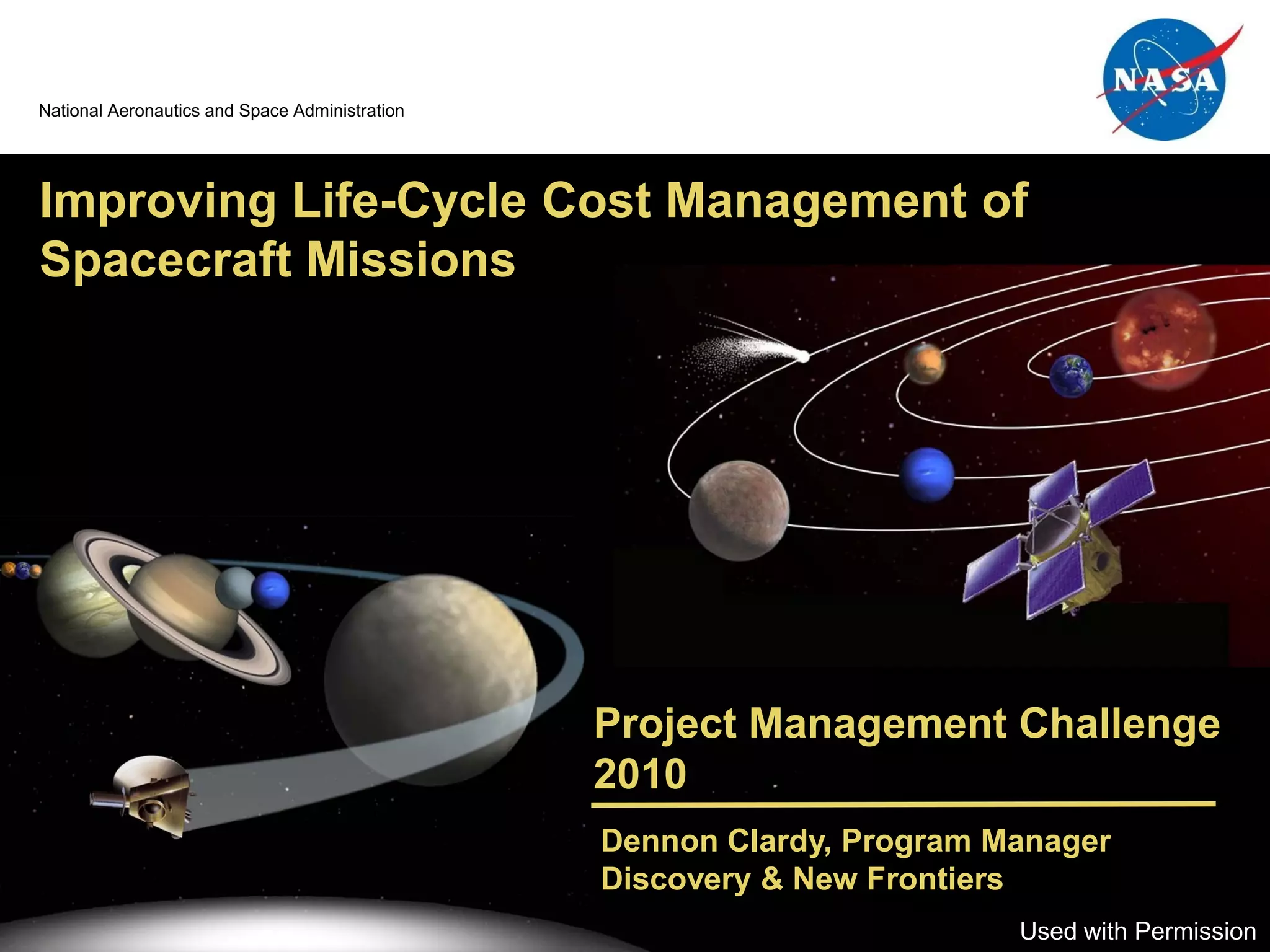 National Aeronautics and Space Administration

NASA

Improving Life-Cycle Cost Management of Spacecraft Missions

Project Management Challenge 2010

Dennon Clardy, Program Manager
Discovery & New Frontiers

Used with Permission